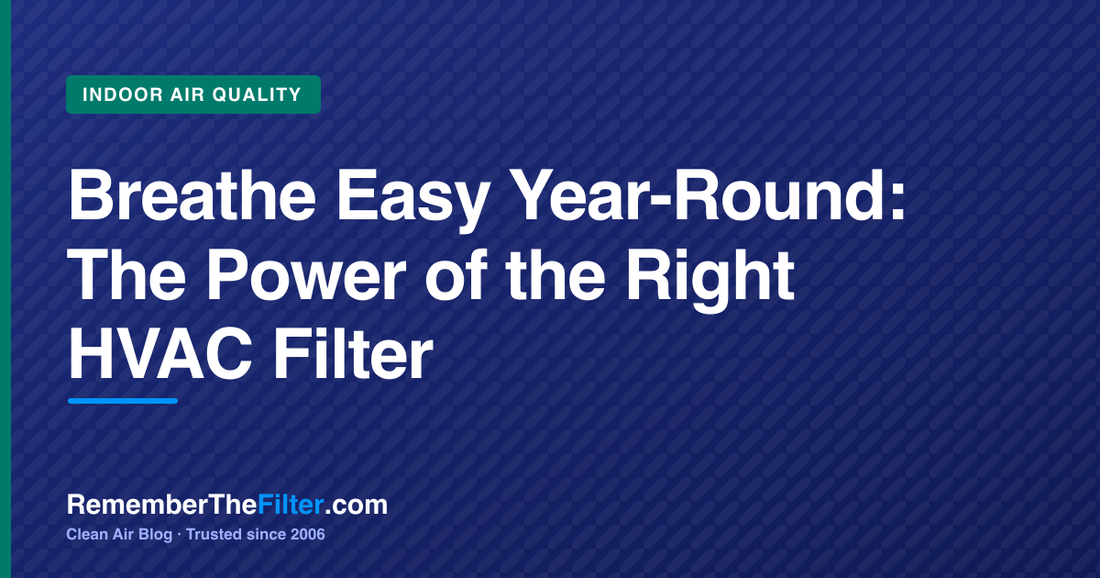 INDOOR AIR QUALITY

Breathe Easy Year-Round: The Power of the Right HVAC Filter

RememberTheFilter.com

Clean Air Blog · Trusted since 2006